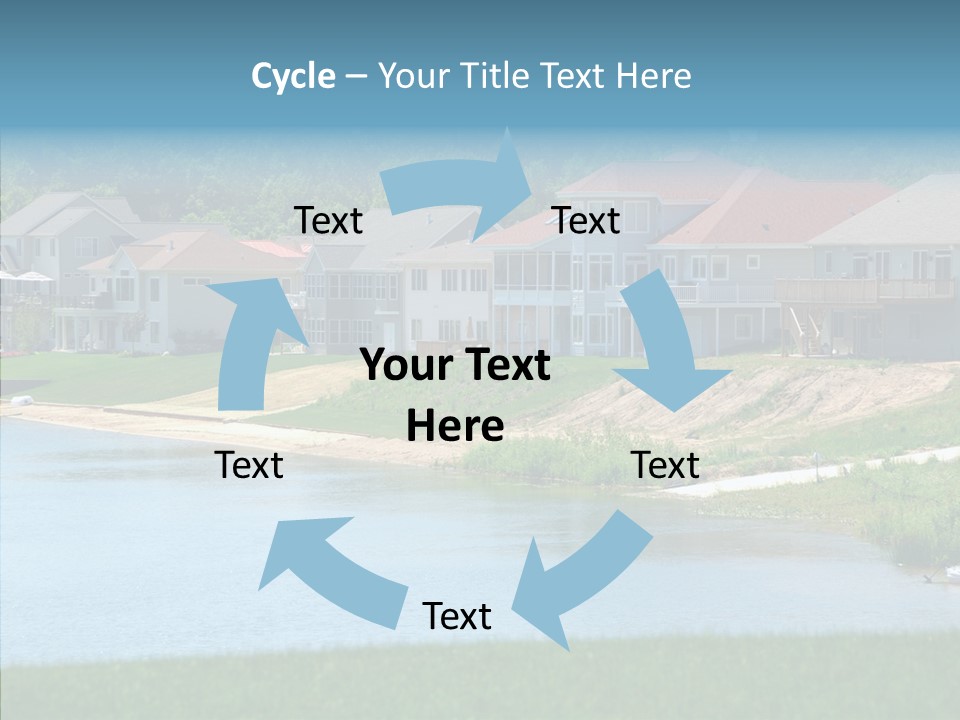 Cycle – Your Title Text Here

Text

Text

Your Text Here

Text

Text

Text